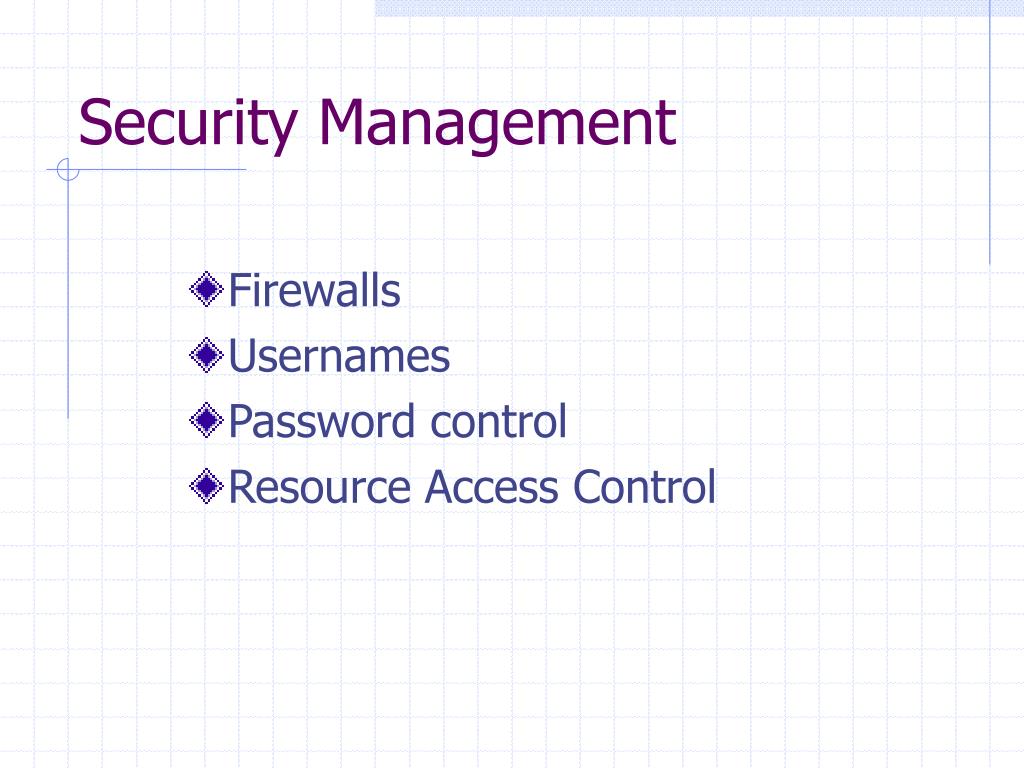 Security Management

Firewalls
Usernames
Password control
Resource Access Control